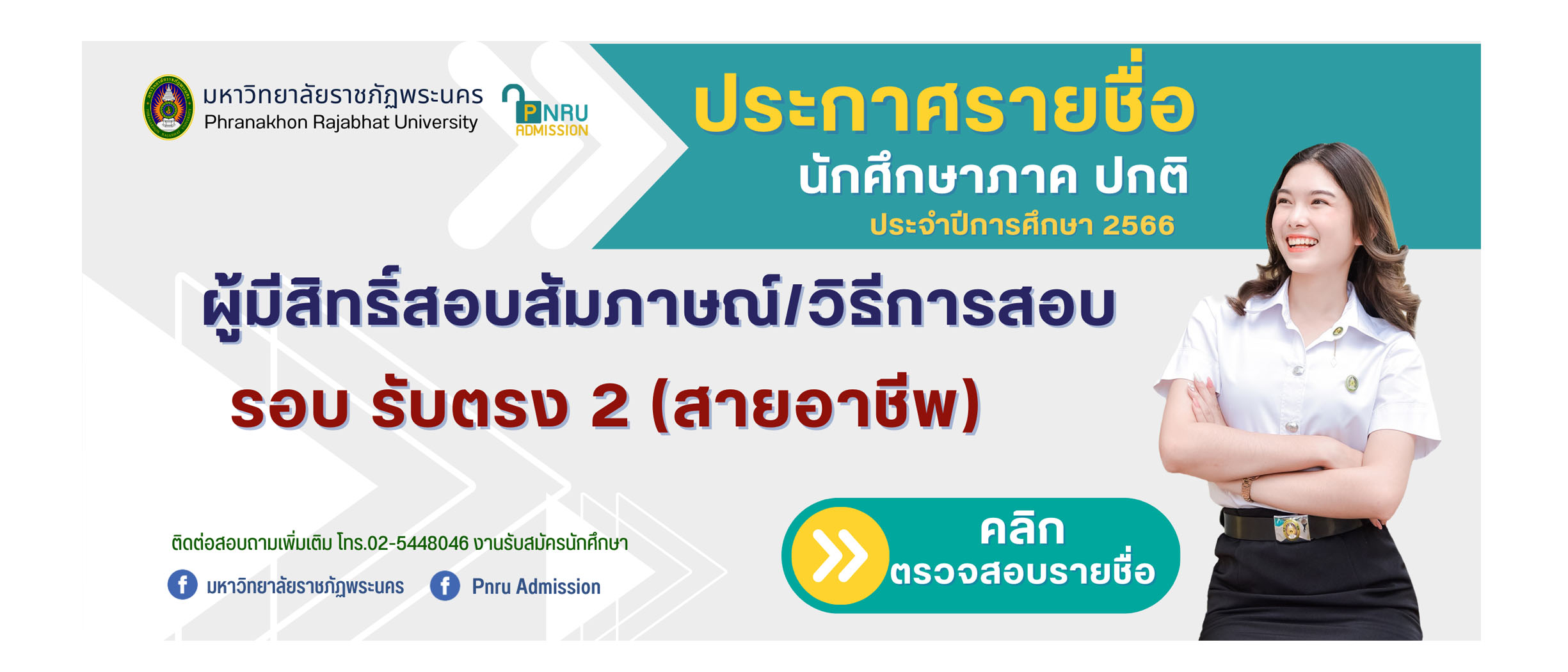 มหาวิทยาลัยราชภัฏพระนคร
Phranakhon Rajabhat University

PNRU ADMISSION

ประกาศรายชื่อ
นักศึกษาภาค ปกติ
ประจำปีการศึกษา 2566

ผู้มีสิทธิ์สอบสัมภาษณ์/วิธีการสอบ
รอบ รับตรง 2 (สายอาชีพ)

ติดต่อสอบถามเพิ่มเติม โทร.02-5448046 งานรับสมัครนักศึกษา

มหาวิทยาลัยราชภัฏพระนคร
Pnru Admission

คลิก
ตรวจสอบรายชื่อ